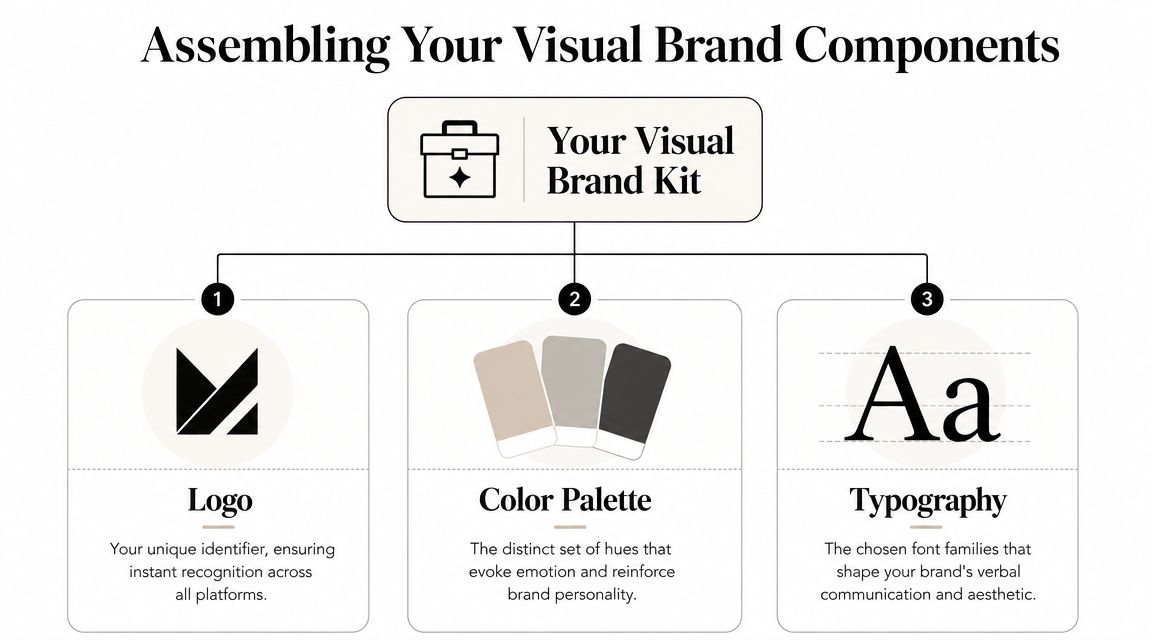 Assembling Your Visual Brand Components

Your Visual Brand Kit

1

Logo

Your unique identifier, ensuring instant recognition across all platforms.

2

Color Palette

The distinct set of hues that evoke emotion and reinforce brand personality.

3

Aa

Typography

The chosen font families that shape your brand's verbal communication and aesthetic.